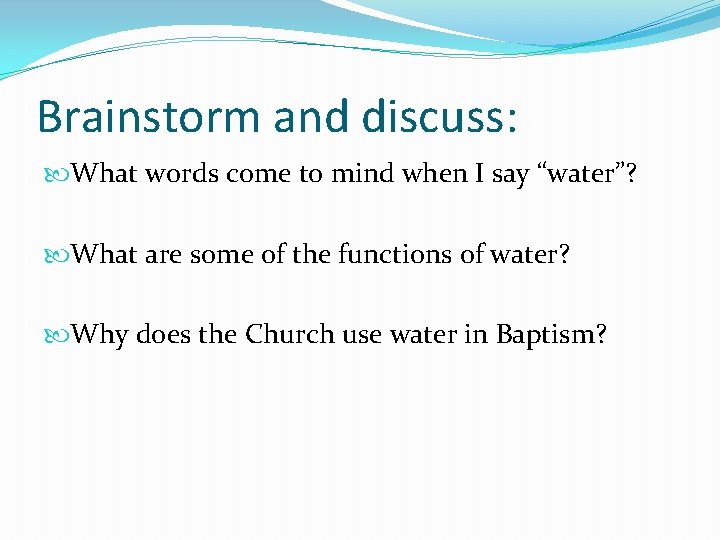 Brainstorm and discuss:

What words come to mind when I say “water”?

What are some of the functions of water?

Why does the Church use water in Baptism?